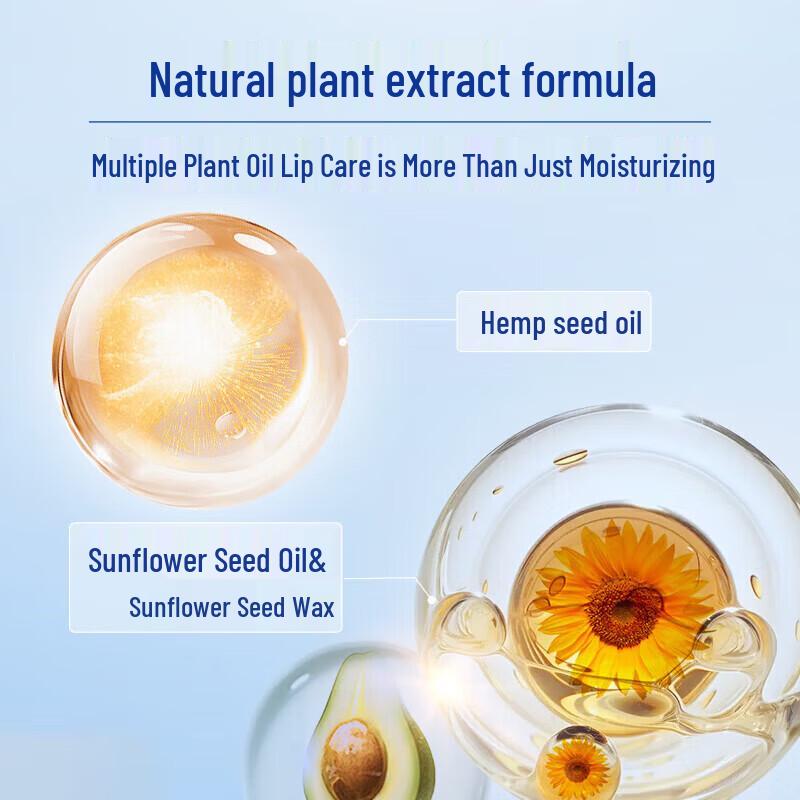 Natural plant extract formula

Multiple Plant Oil Lip Care is More Than Just Moisturizing

Hemp seed oil

Sunflower Seed Oil&
Sunflower Seed Wax